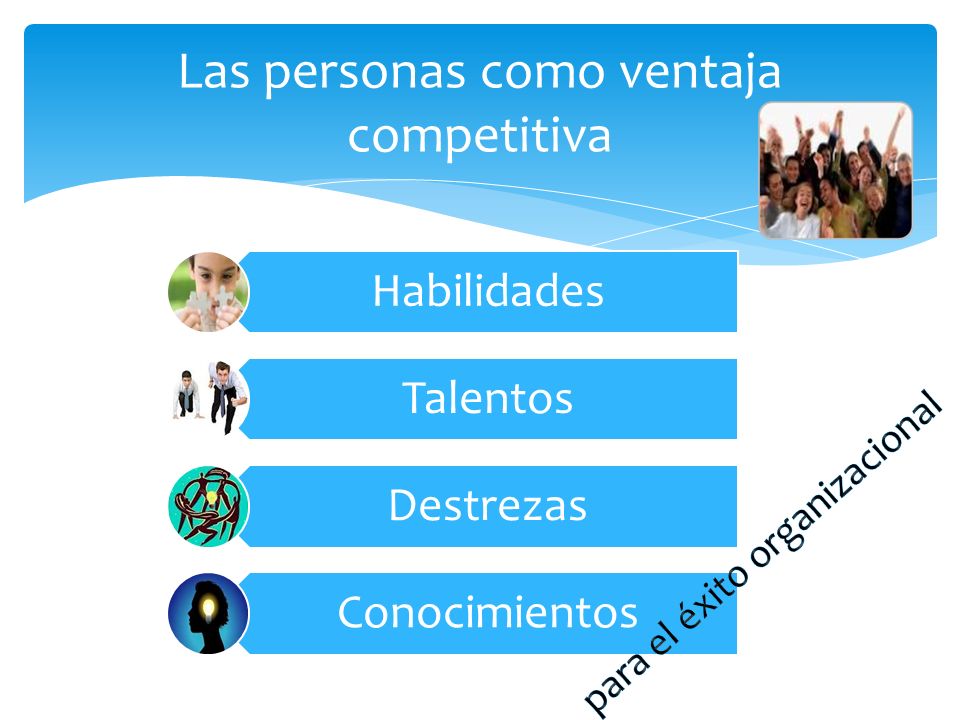 Las personas como ventaja competitiva

Habilidades

Talentos

Destrezas

Conocimientos

para el éxito organizacional